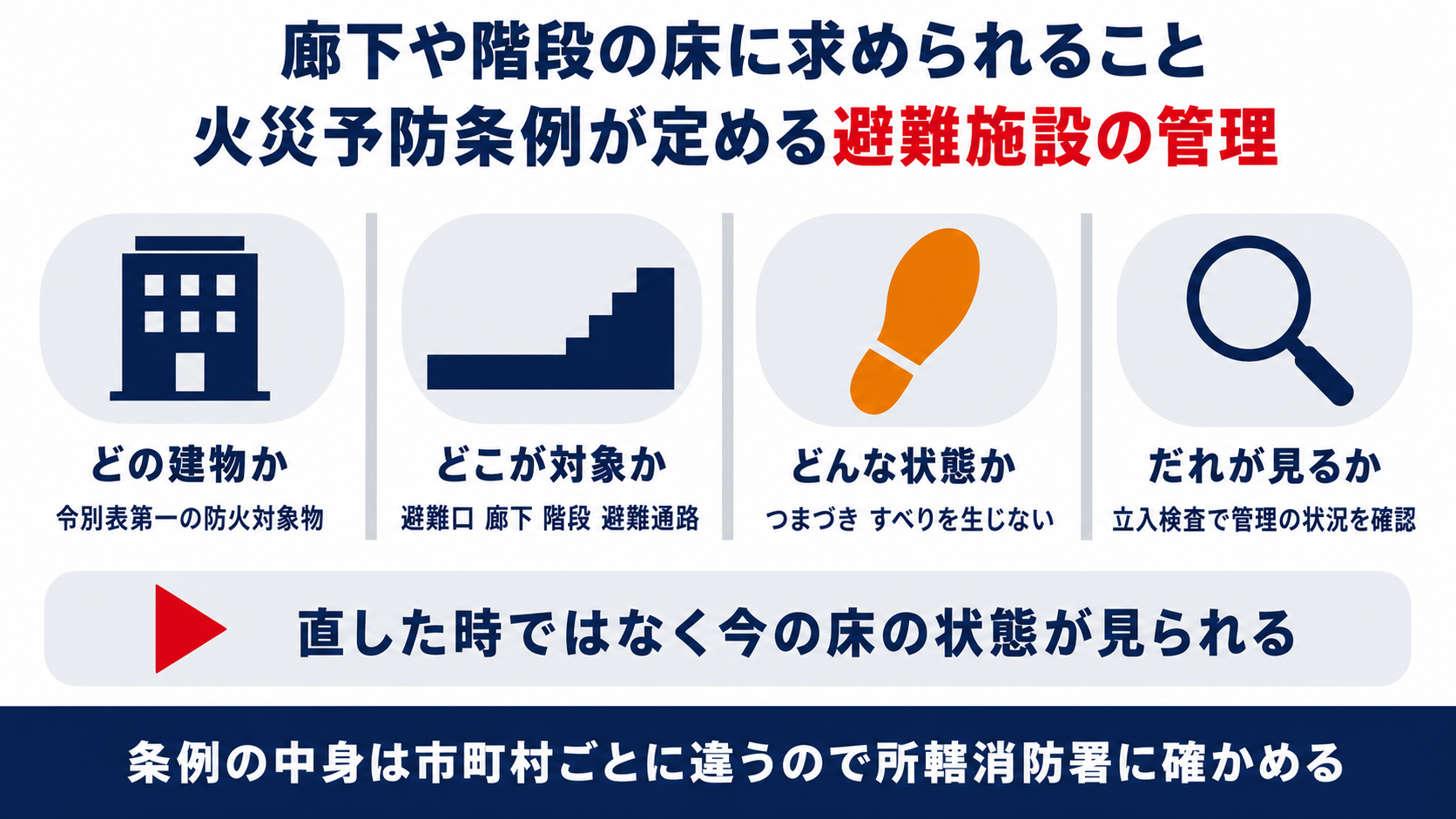 廊下や階段の床に求められること
火災予防条例が定める避難施設の管理

どの建物か
令別表第一の防火対象物

どこが対象か
避難口 廊下 階段 避難通路

どんな状態か
つまづき すべりを生じない

だれが見るか
立入検査で管理の状況を確認

直した時ではなく今の床の状態が見られる

条例の中身は市町村ごとに違うので所轄消防署に確かめる